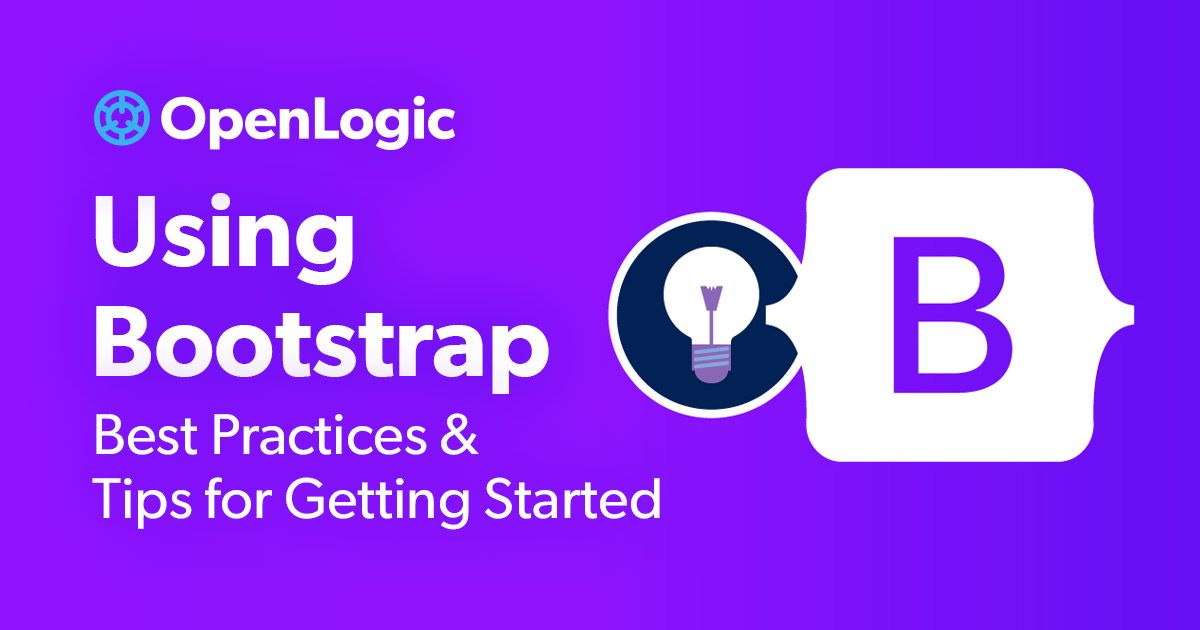 OpenLogic

Using Bootstrap

Best Practices & Tips for Getting Started

B